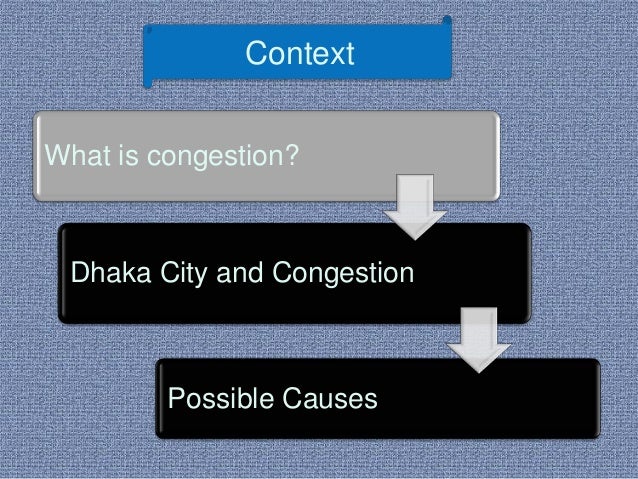 Context

What is congestion?

Dhaka City and Congestion

Possible Causes